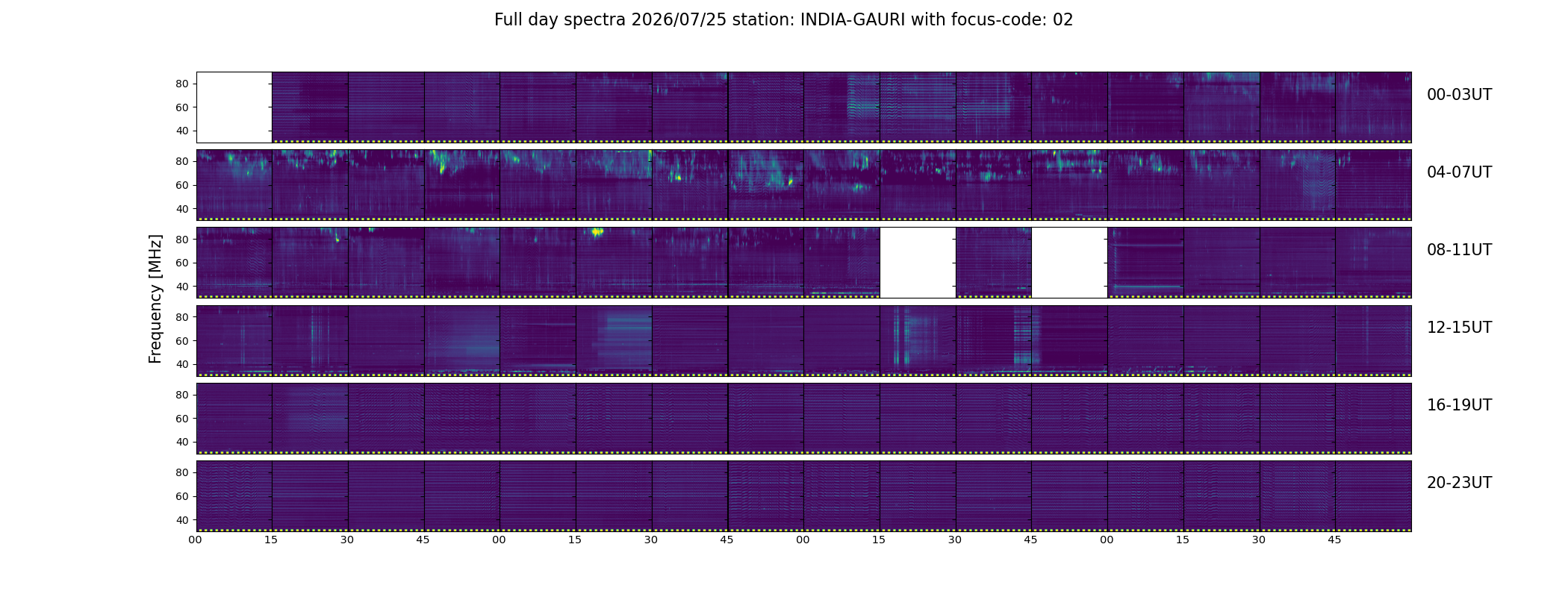 Full day spectra 2026/07/25 station: INDIA-GAURI with focus-code: 02

Frequency [MHz]

80
60
40

00-03UT

80
60
40

04-07UT

80
60
40

08-11UT

80
60
40

12-15UT

80
60
40

16-19UT

80
60
40

20-23UT

00 15 30 45 00 15 30 45 00 15 30 45 00 15 30 45